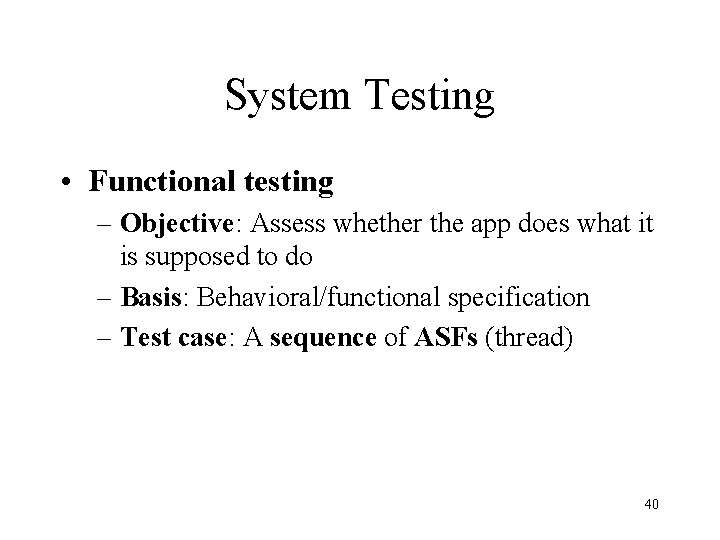 System Testing

• Functional testing
– Objective: Assess whether the app does what it is supposed to do
– Basis: Behavioral/functional specification
– Test case: A sequence of ASFs (thread)

40